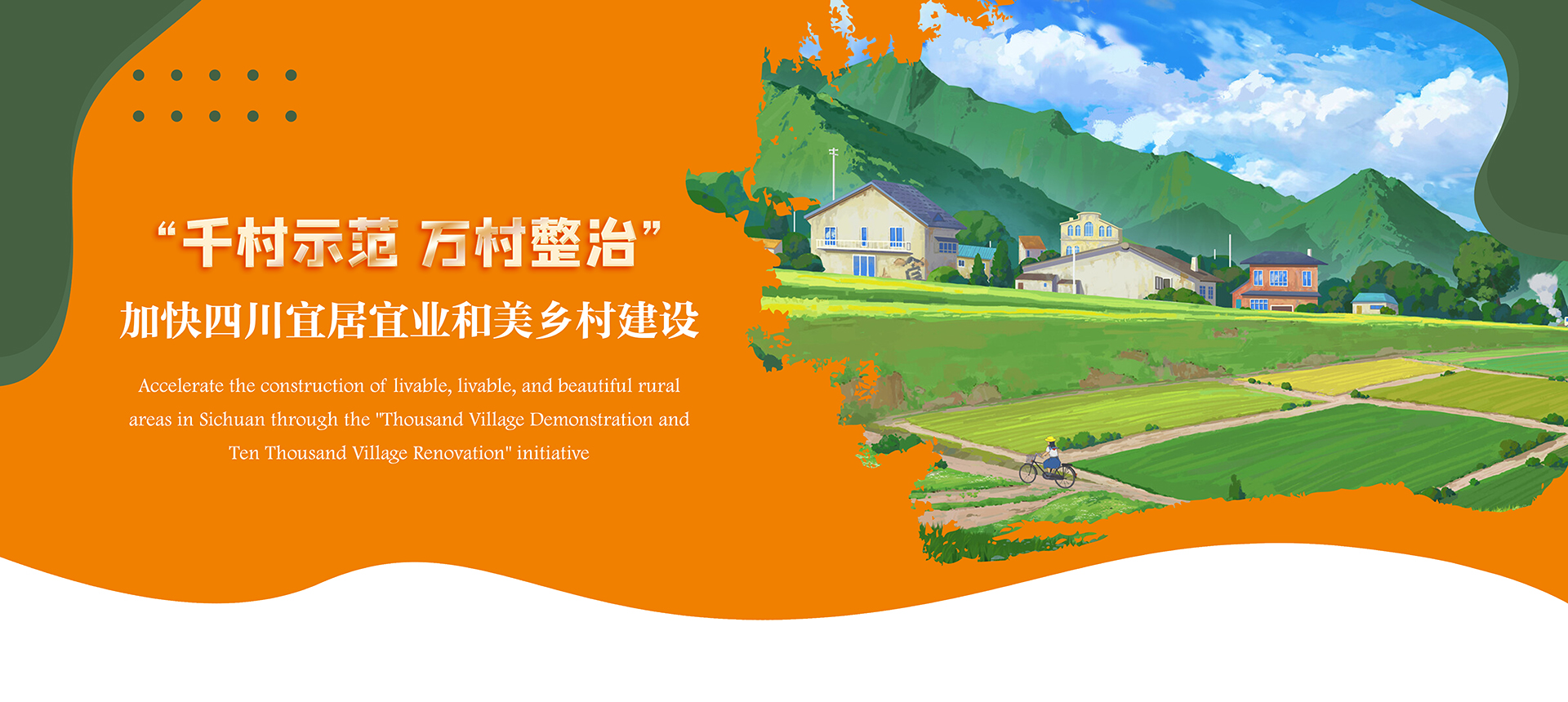 “千村示范 万村整治”
加快四川宜居宜业和美乡村建设

Accelerate the construction of livable, livable, and beautiful rural areas in Sichuan through the "Thousand Village Demonstration and Ten Thousand Village Renovation" initiative